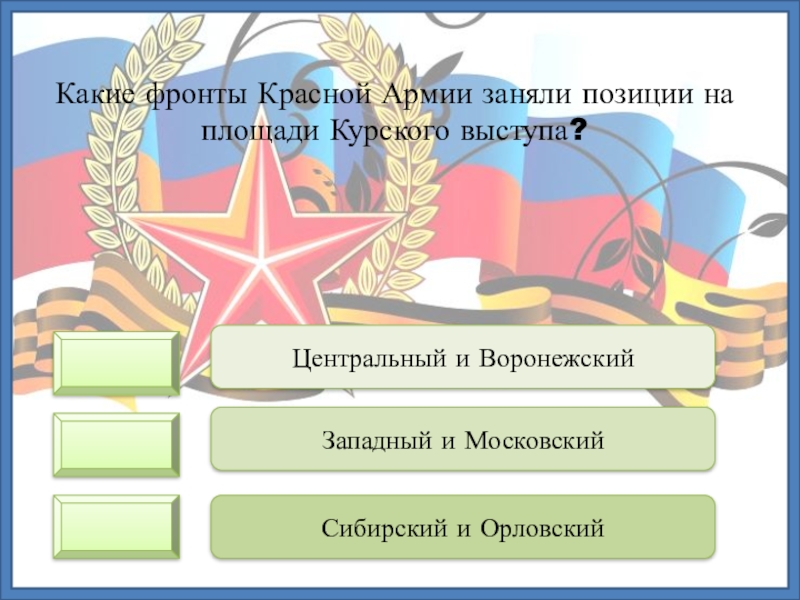 Какие фронты Красной Армии заняли позиции на площади Курского выступа?

Центральный и Воронежский

Западный и Московский

Сибирский и Орловский